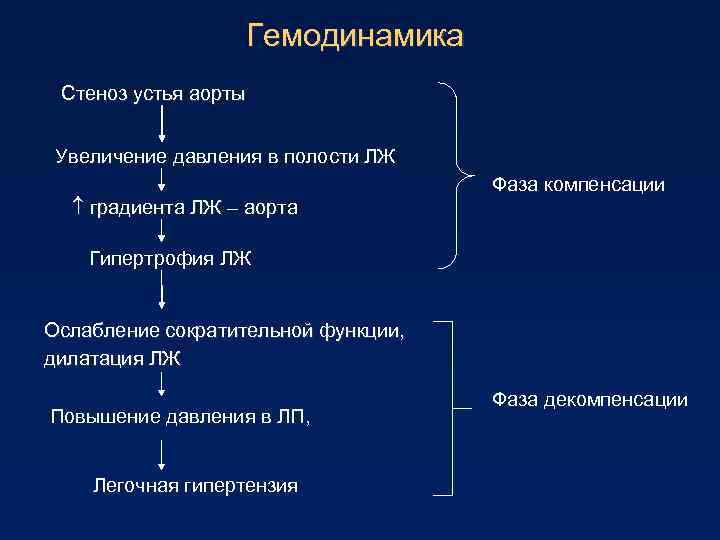 Гемодинамика

Стеноз устья аорты

Увеличение давления в полости ЛЖ

↑ градиента ЛЖ – аорта

Гипертрофия ЛЖ

Фаза компенсации

Ослабление сократительной функции, дилатация ЛЖ

Повышение давления в ЛП,

Легочная гипертензия

Фаза декомпенсации